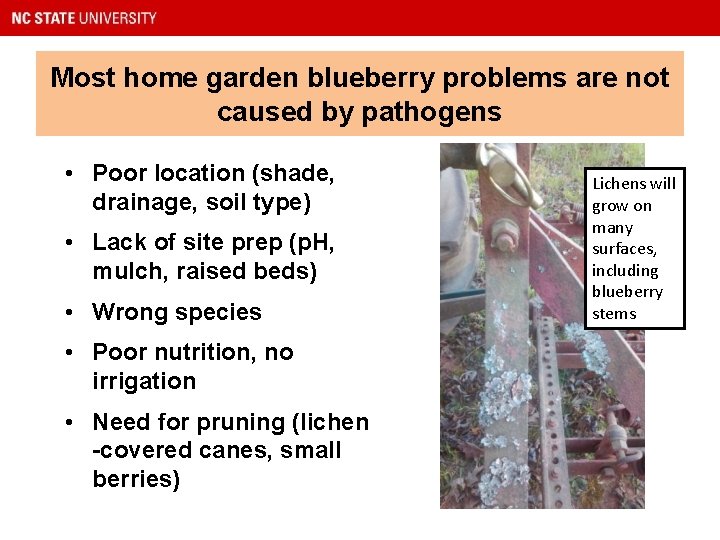 NC STATE UNIVERSITY

Most home garden blueberry problems are not caused by pathogens

• Poor location (shade, drainage, soil type)
• Lack of site prep (pH, mulch, raised beds)
• Wrong species
• Poor nutrition, no irrigation
• Need for pruning (lichen -covered canes, small berries)

Lichens will grow on many surfaces, including blueberry stems